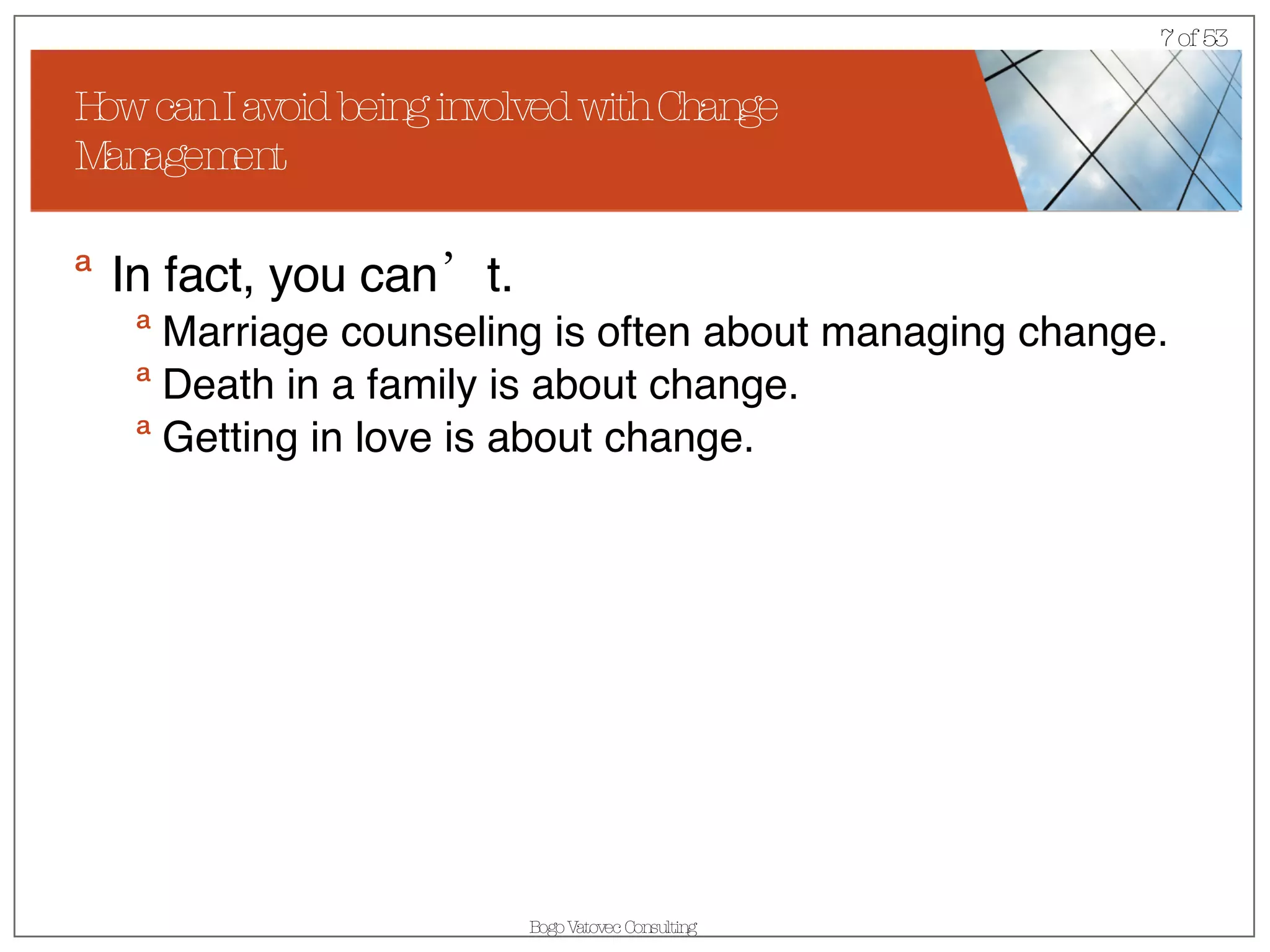 7 of 53

How can I avoid being involved with Change Management

a In fact, you can’ t.

a Marriage counseling is often about managing change.

a Death in a family is about change.

a Getting in love is about change.

Bogo Vatovec Consulting